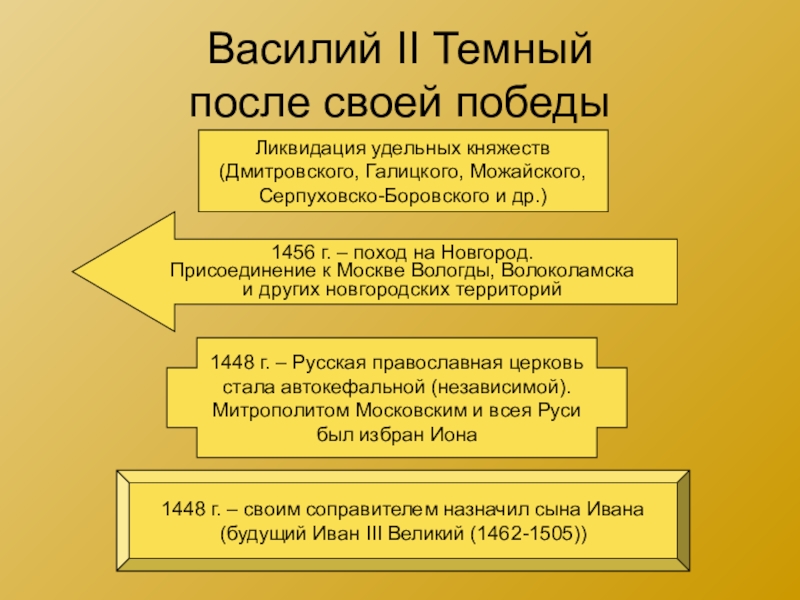 Василий II Темный
после своей победы

Ликвидация удельных княжеств (Дмитровского, Галицкого, Можайского, Серпуховско-Боровского и др.)

1456 г. – поход на Новгород. Присоединение к Москве Вологды, Волоколамска и других новгородских территорий

1448 г. – Русская православная церковь стала автокефальной (независимой). Митрополитом Московским и всея Руси был избран Иона

1448 г. – своим соправителем назначил сына Ивана (будущий Иван III Великий (1462-1505))